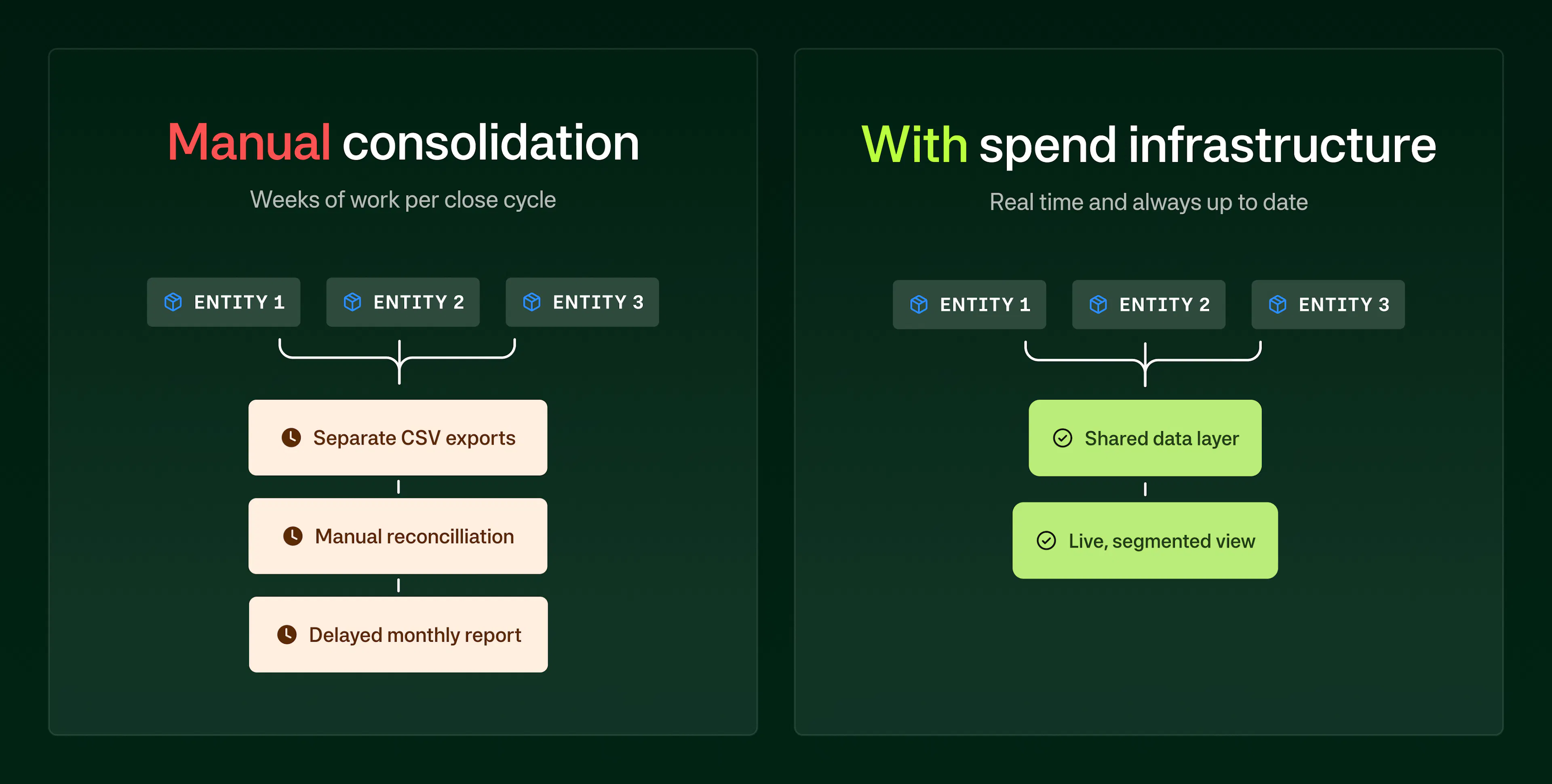 Manual consolidation

Weeks of work per close cycle

ENTITY 1

ENTITY 2

ENTITY 3

Separate CSV exports

Manual reconcilliation

Delayed monthly report

With spend infrastructure

Real time and always up to date

ENTITY 1

ENTITY 2

ENTITY 3

Shared data layer

Live, segmented view